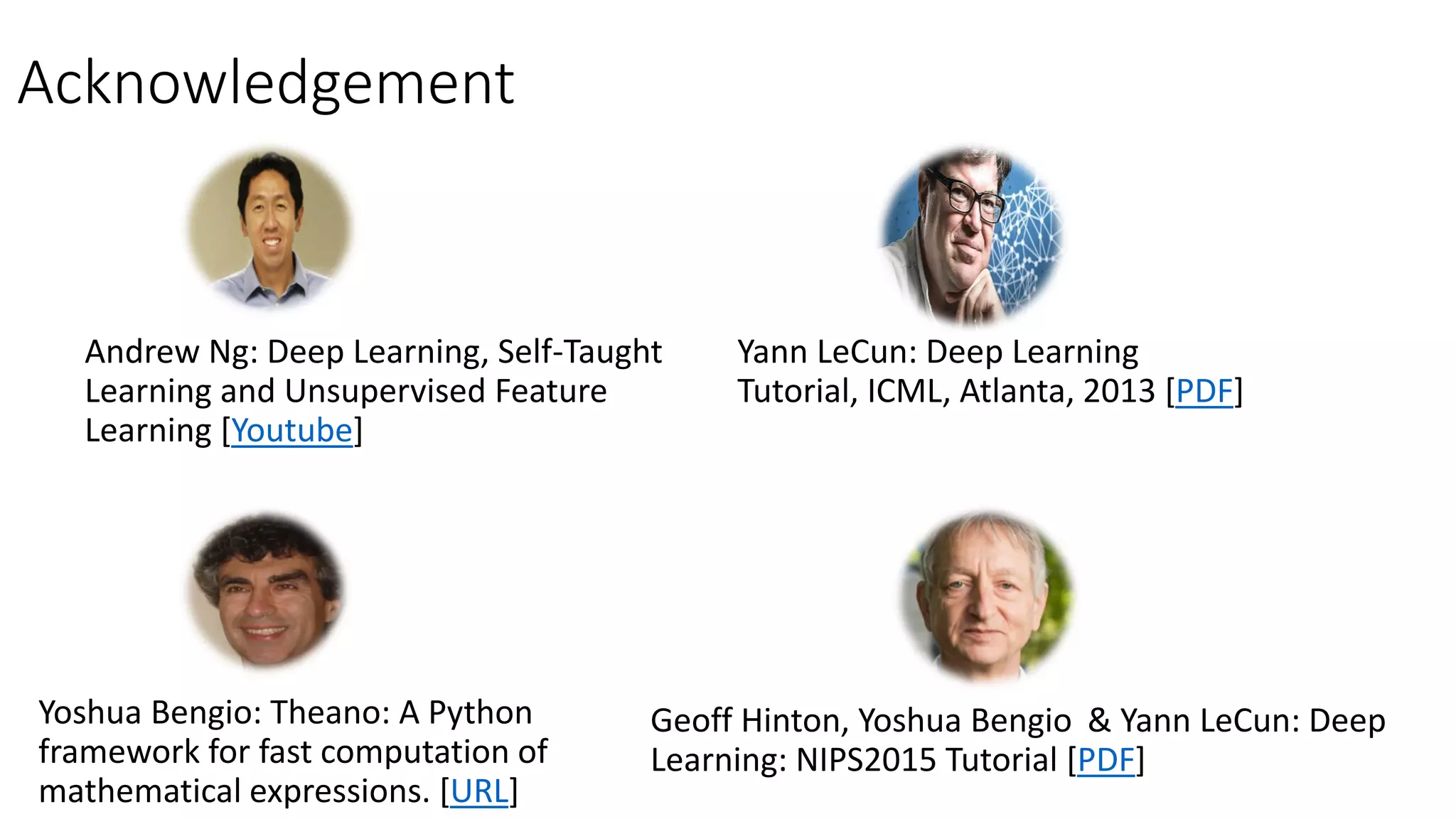 Acknowledgement

Andrew Ng: Deep Learning, Self-Taught Learning and Unsupervised Feature Learning [Youtube]

Yann LeCun: Deep Learning Tutorial, ICML, Atlanta, 2013 [PDF]

Yoshua Bengio: Theano: A Python framework for fast computation of mathematical expressions. [URL]

Geoff Hinton, Yoshua Bengio & Yann LeCun: Deep Learning: NIPS2015 Tutorial [PDF]